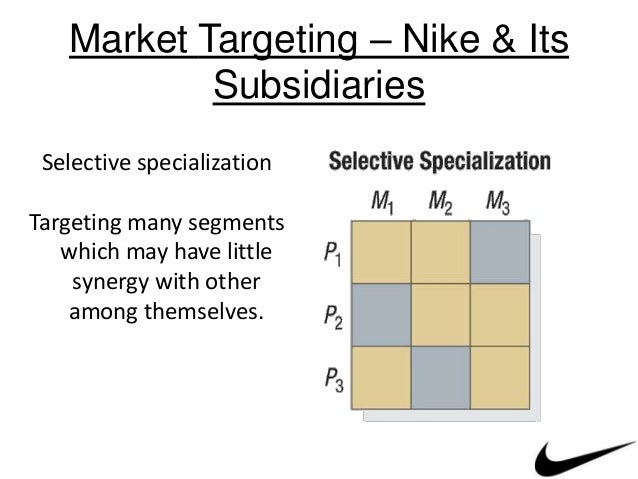 Market Targeting – Nike & Its Subsidiaries

Selective specialization

Targeting many segments which may have little synergy with other among themselves.

Selective Specialization

$M_1$ $M_2$ $M_3$

$P_1$

$P_2$

$P_3$